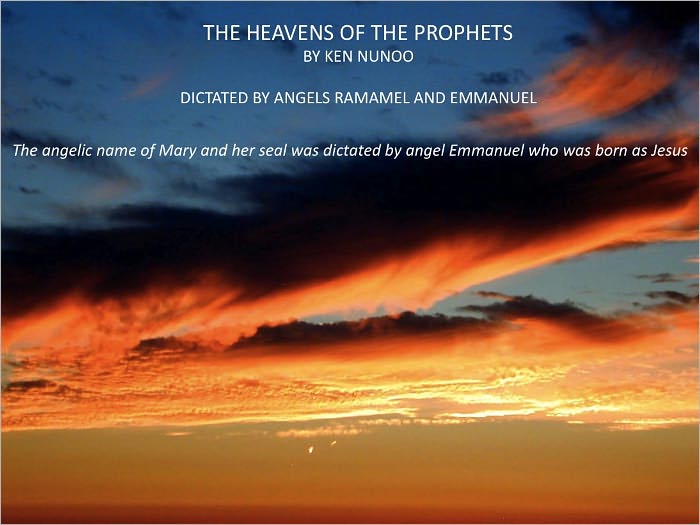 THE HEAVENS OF THE PROPHETS
BY KEN NUNOO

DICTATED BY ANGELS RAMAMEL AND EMMANUEL

The angelic name of Mary and her seal was dictated by angel Emmanuel who was born as Jesus